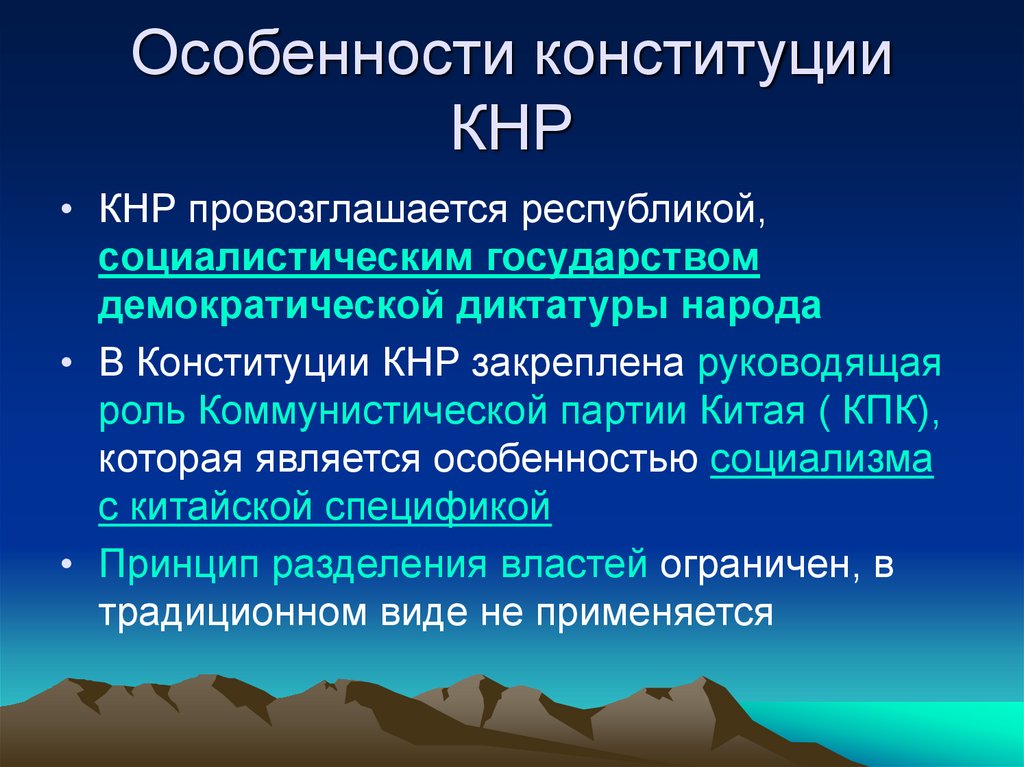 Особенности конституции КНР

• КНР провозглашается республикой, социалистическим государством демократической диктатуры народа

• В Конституции КНР закреплена руководящая роль Коммунистической партии Китая ( КПК), которая является особенностью социализма с китайской спецификой

• Принцип разделения властей ограничен, в традиционном виде не применяется